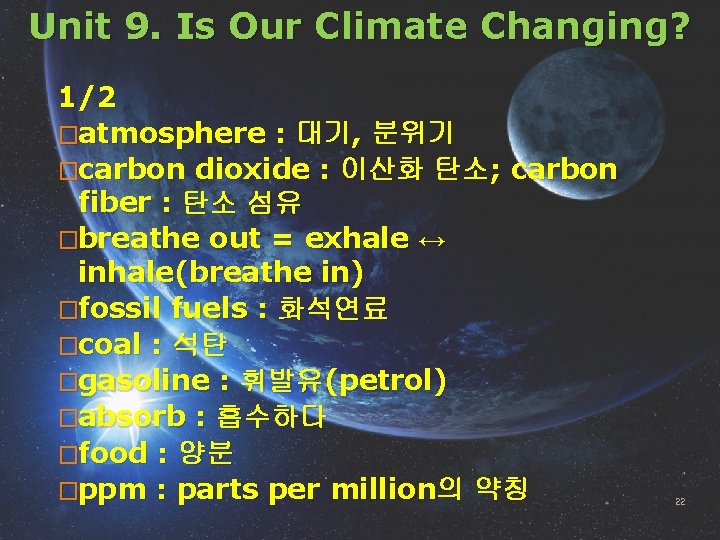 Unit 9. Is Our Climate Changing?

1/2

□atmosphere : 대기, 분위기

□carbon dioxide : 이산화 탄소; carbon fiber : 탄소 섬유

□breathe out = exhale ↔ inhale(breathe in)

□fossil fuels : 화석연료

□coal : 석탄

□gasoline : 휘발유(petrol)

□absorb : 흡수하다

□food : 양분

□ppm : parts per million의 약칭

22